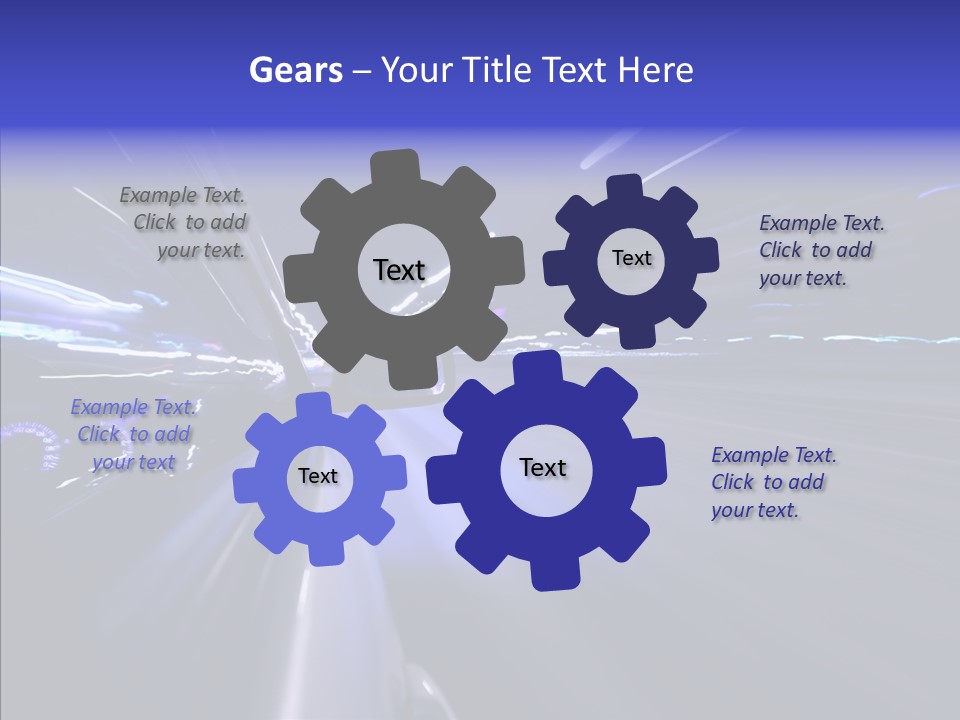 Gears – Your Title Text Here

Example Text. Click to add your text.

Text

Text

Example Text. Click to add your text.

Example Text. Click to add your text

Text

Text

Example Text. Click to add your text.